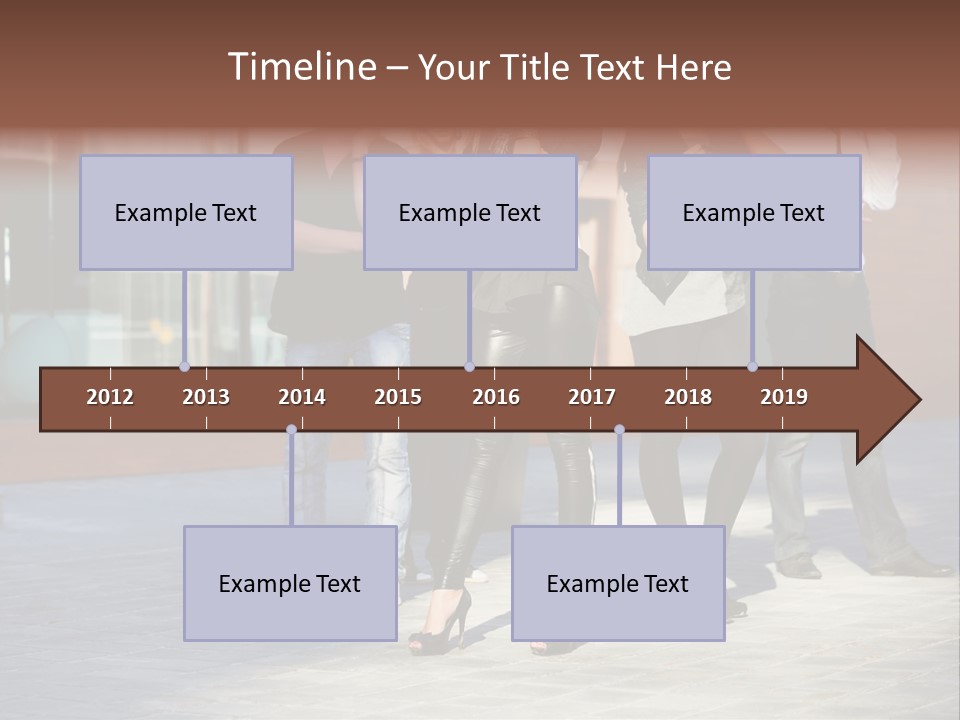 Timeline – Your Title Text Here

Example Text

Example Text

Example Text

2012 2013 2014 2015 2016 2017 2018 2019

Example Text

Example Text